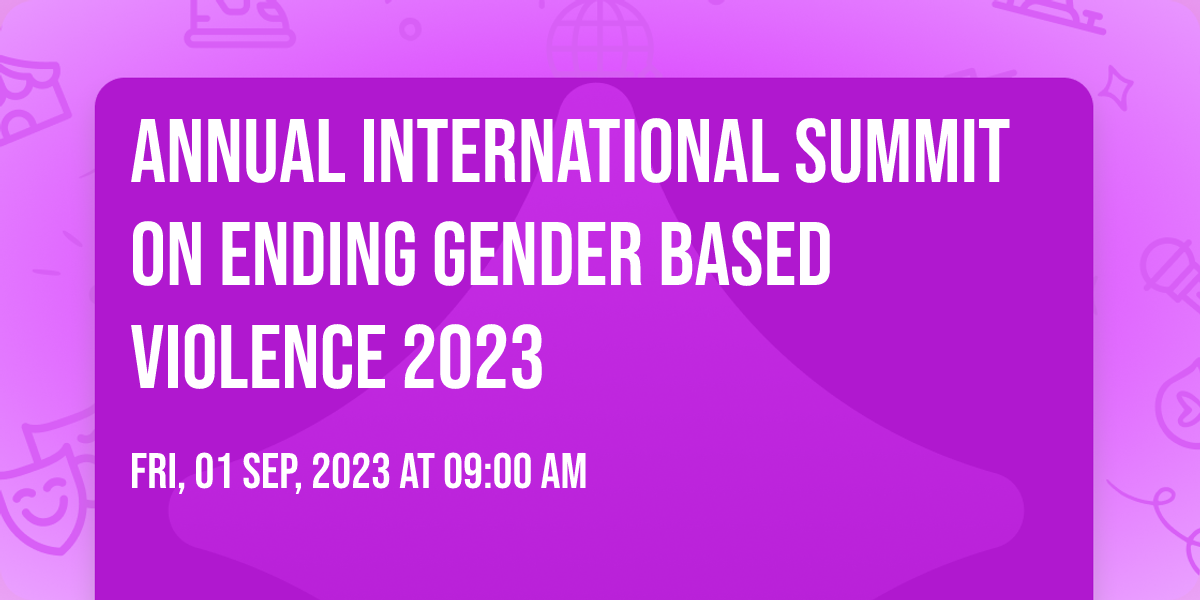 ANNUAL INTERNATIONAL SUMMIT ON ENDING GENDER BASED VIOLENCE 2023

FRI, 01 SEP, 2023 AT 09:00 AM